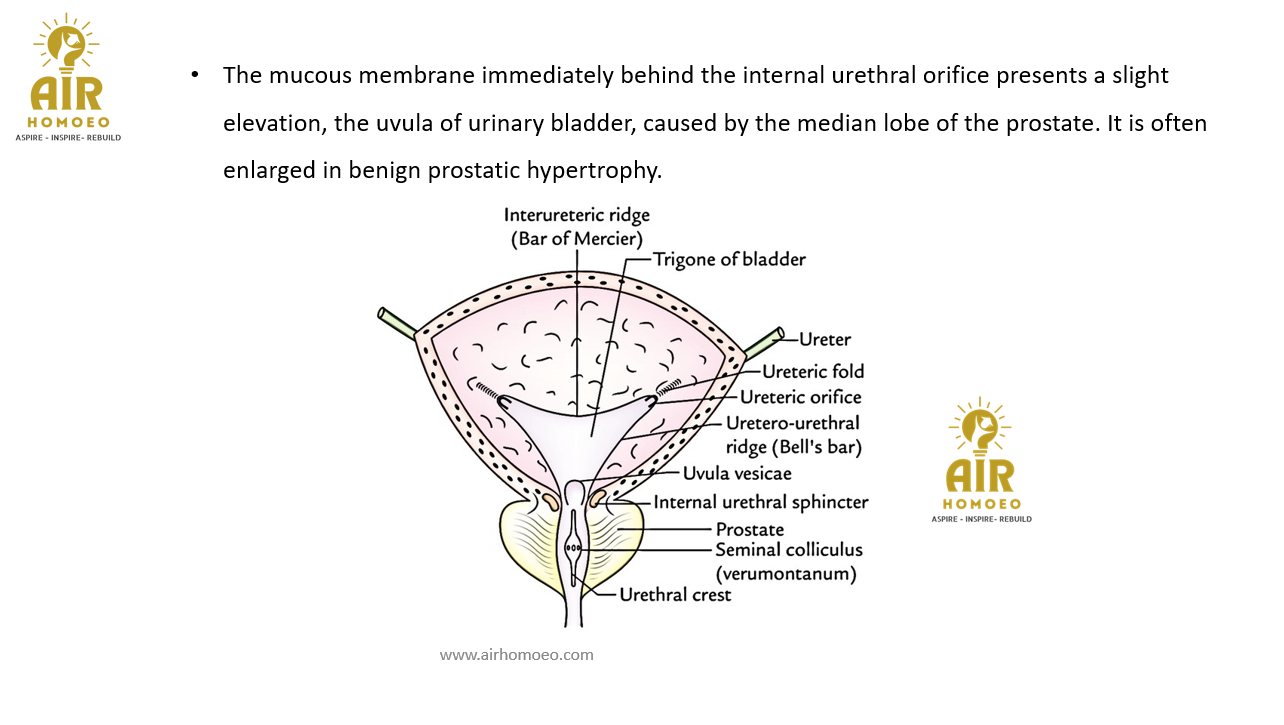 AIR
HOMOEO
ASPIRE - INSPIRE- REBUILD

• The mucous membrane immediately behind the internal urethral orifice presents a slight elevation, the uvula of urinary bladder, caused by the median lobe of the prostate. It is often enlarged in benign prostatic hypertrophy.

Interureteric ridge
(Bar of Mercier)
Trigone of bladder
Ureter
Ureteric fold
Ureteric orifice
Uretero-urethral
ridge (Bell's bar)
Uvula vesicae
Internal urethral sphincter
Prostate
Seminal colliculus
(verumontanum)
Urethral crest

AIR
HOMOEO
ASPIRE - INSPIRE- REBUILD

www.airhomoeo.com